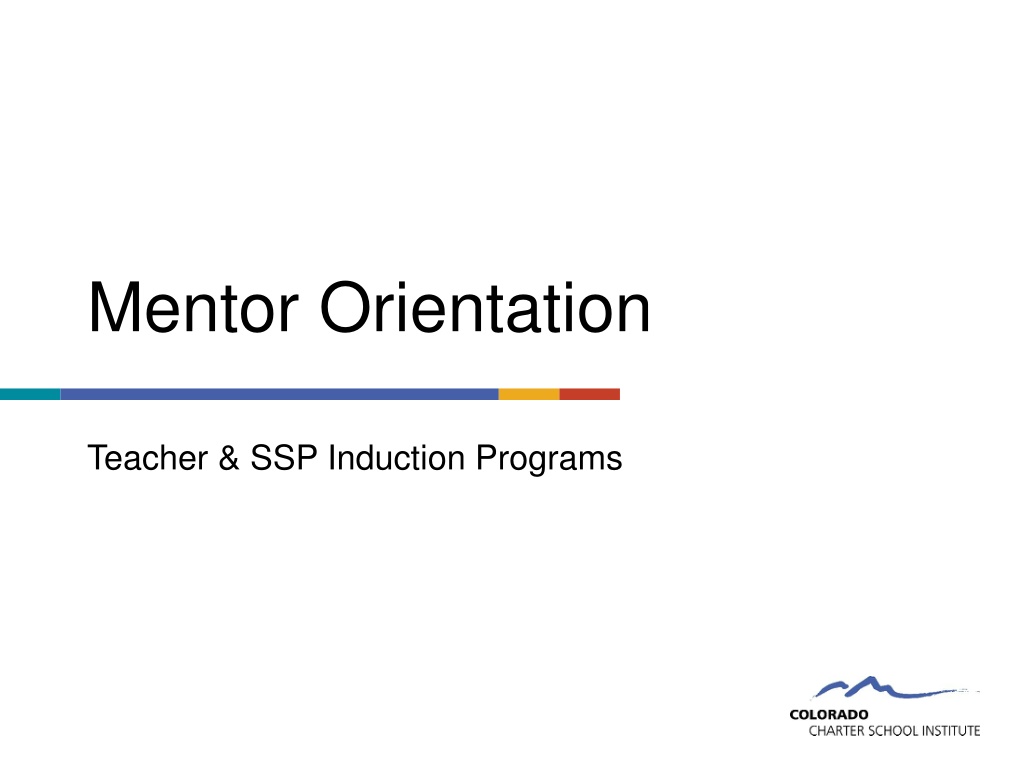 Mentor Orientation

Teacher & SSP Induction Programs

COLORADO
CHARTER SCHOOL INSTITUTE